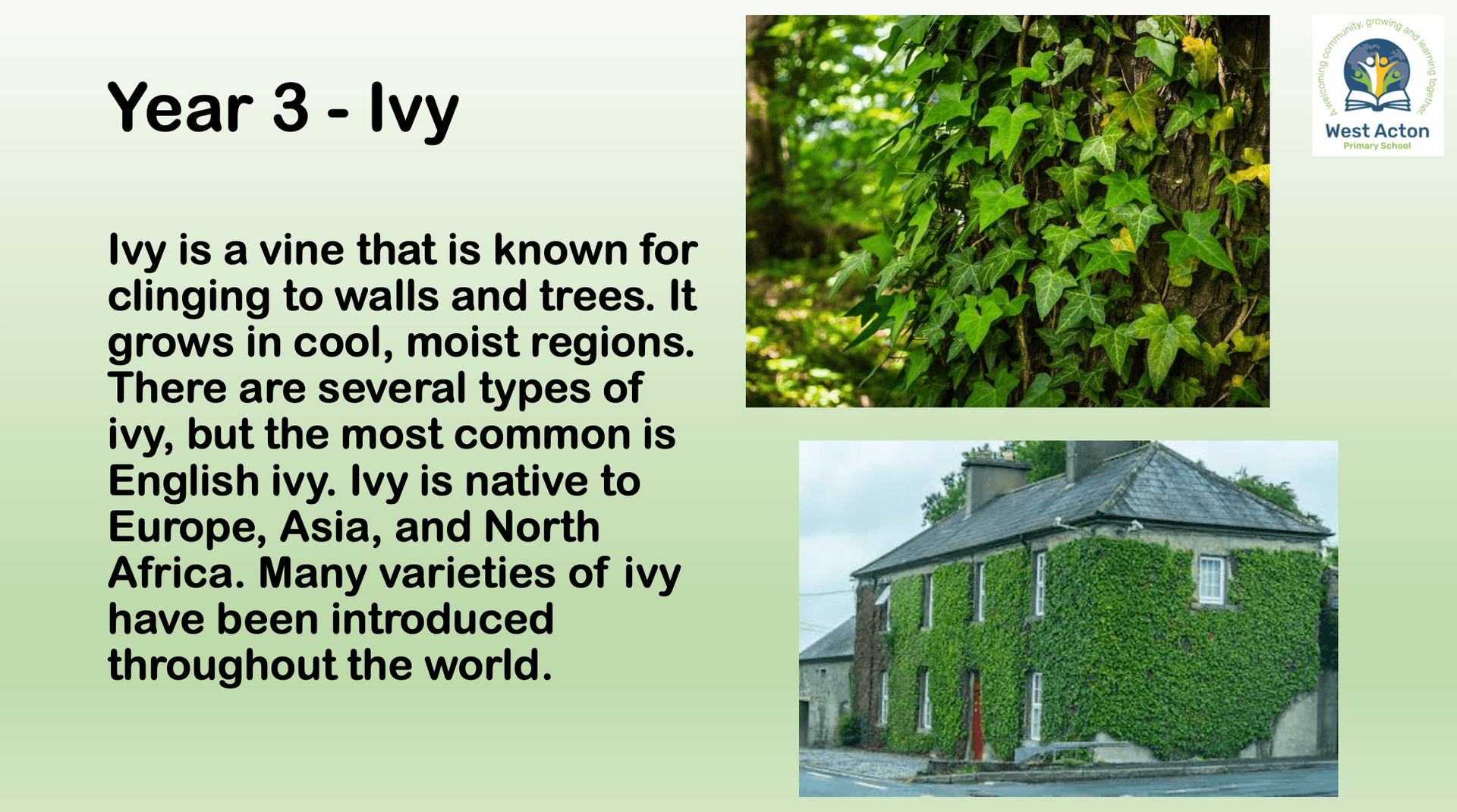 Year 3 - Ivy

Ivy is a vine that is known for clinging to walls and trees. It grows in cool, moist regions. There are several types of ivy, but the most common is English ivy. Ivy is native to Europe, Asia, and North Africa. Many varieties of ivy have been introduced throughout the world.

A welcoming community, growing and learning together.
West Acton
Primary School